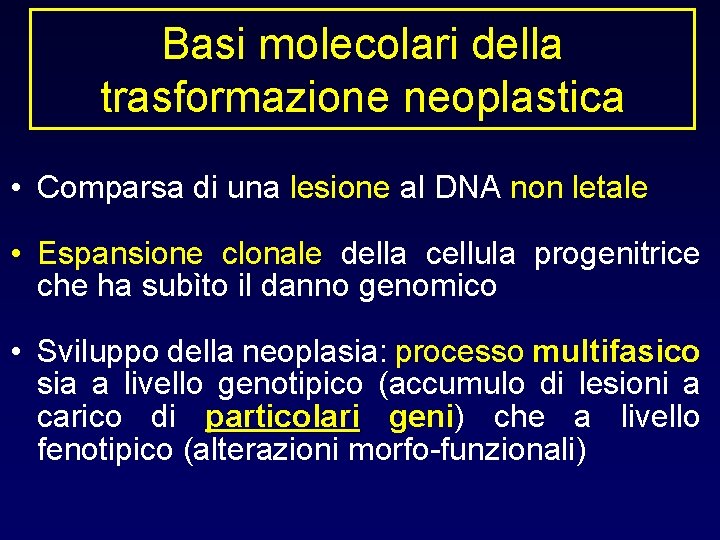 Basi molecolari della trasformazione neoplastica

• Comparsa di una lesione al DNA non letale

• Espansione clonale della cellula progenitrice che ha subìto il danno genomico

• Sviluppo della neoplasia: processo multifasico sia a livello genotipico (accumulo di lesioni a carico di particolari geni) che a livello fenotipico (alterazioni morfo-funzionali)